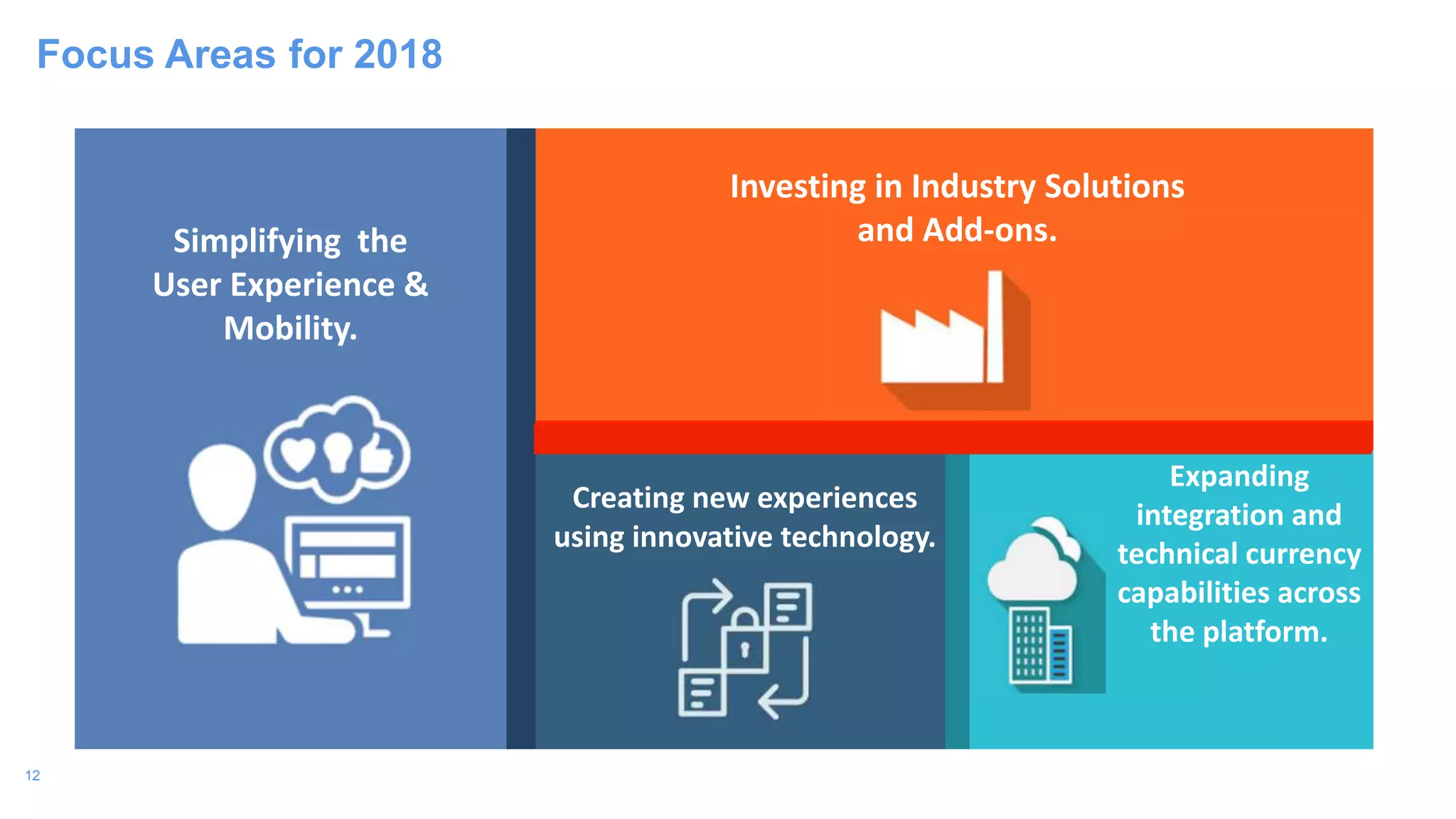 Focus Areas for 2018

Simplifying the User Experience & Mobility.

Investing in Industry Solutions and Add-ons.

Creating new experiences using innovative technology.

Expanding integration and technical currency capabilities across the platform.

12